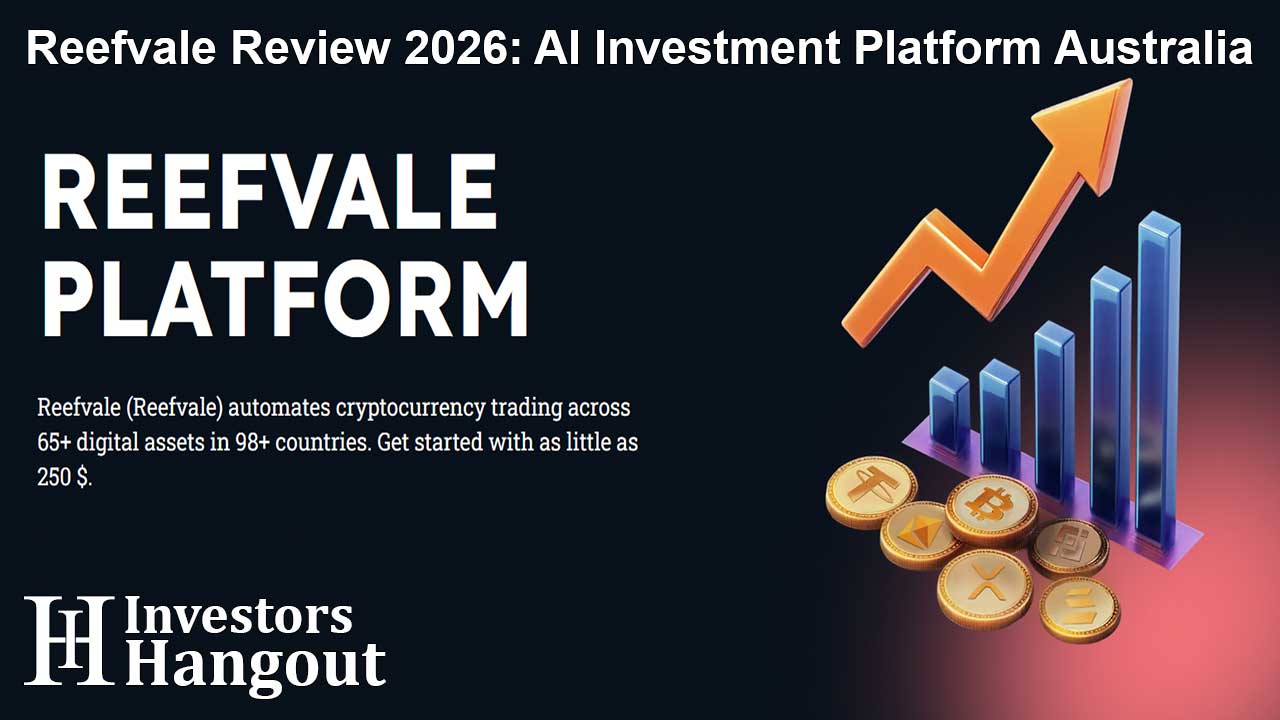 Reefvale Review 2026: AI Investment Platform Australia

REEFVALE PLATFORM

Reefvale (Reefvale) automates cryptocurrency trading across 65+ digital assets in 98+ countries. Get started with as little as 250 $.

IH Investors Hangout